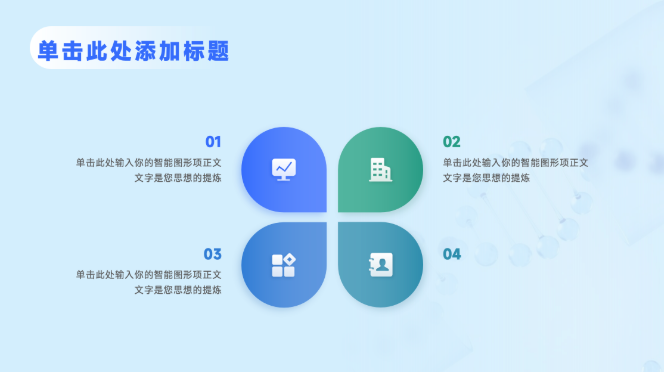 单击此处添加标题

01

单击此处输入你的智能图形项正文文字是您思想的提炼

02

单击此处输入你的智能图形项正文文字是您思想的提炼

03

单击此处输入你的智能图形项正文文字是您思想的提炼

04